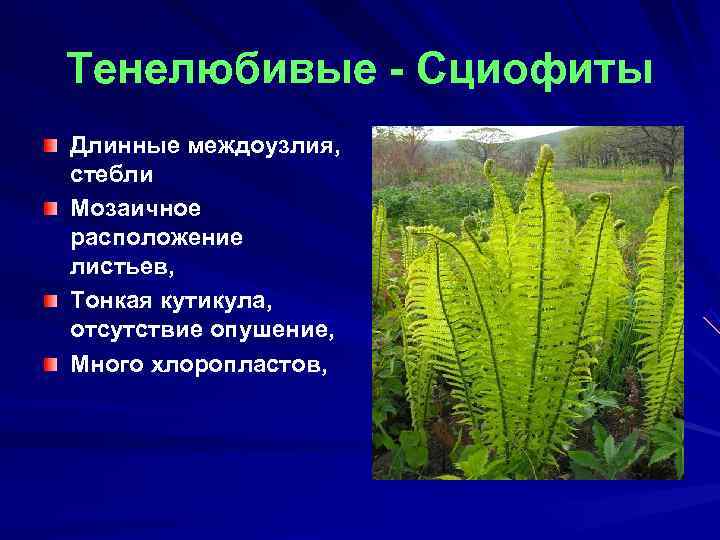 Тенелюбивые - Сциофиты

Длинные междоузлия, стебли

Мозаичное расположение листьев,

Тонкая кутикула, отсутствие опушение,

Много хлоропластов,